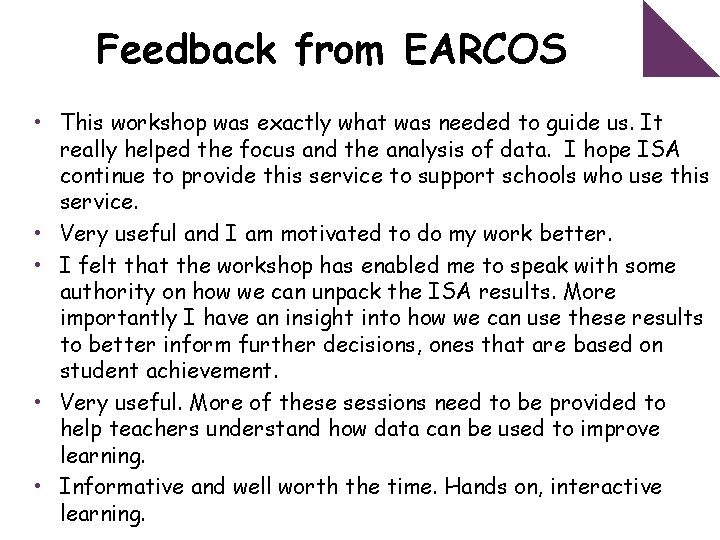 Feedback from EARCOS

• This workshop was exactly what was needed to guide us. It really helped the focus and the analysis of data. I hope ISA continue to provide this service to support schools who use this service.
• Very useful and I am motivated to do my work better.
• I felt that the workshop has enabled me to speak with some authority on how we can unpack the ISA results. More importantly I have an insight into how we can use these results to better inform further decisions, ones that are based on student achievement.
• Very useful. More of these sessions need to be provided to help teachers understand how data can be used to improve learning.
• Informative and well worth the time. Hands on, interactive learning.